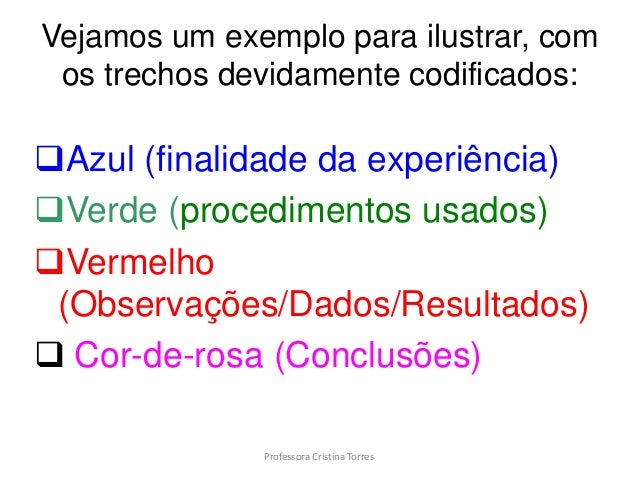 Vejamos um exemplo para ilustrar, com os trechos devidamente codificados:

❑Azul (finalidade da experiência)
❑Verde (procedimentos usados)
❑Vermelho (Observações/Dados/Resultados)
❑ Cor-de-rosa (Conclusões)

Professora Cristina Torres